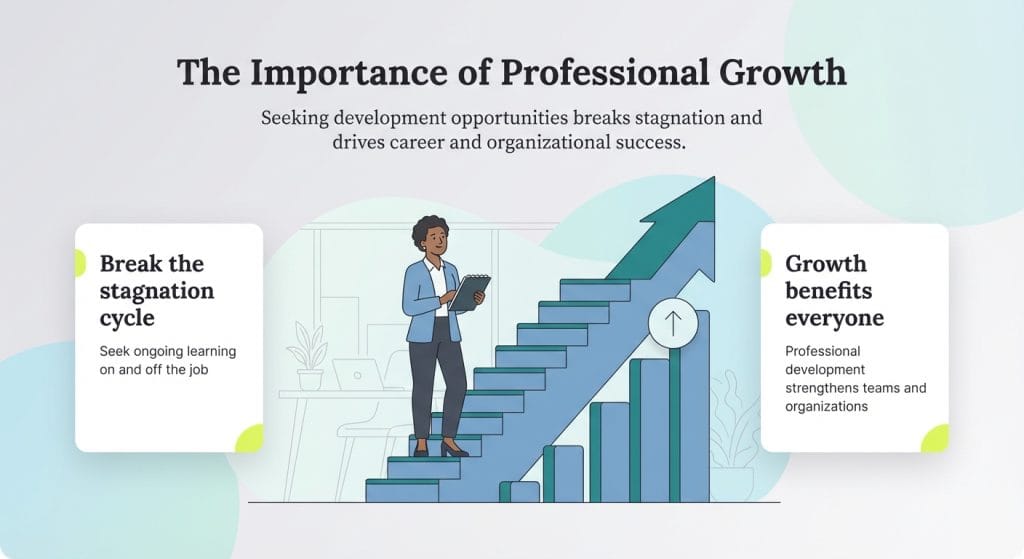 The Importance of Professional Growth

Seeking development opportunities breaks stagnation and drives career and organizational success.

Break the stagnation cycle

Seek ongoing learning on and off the job

Growth benefits everyone

Professional development strengthens teams and organizations